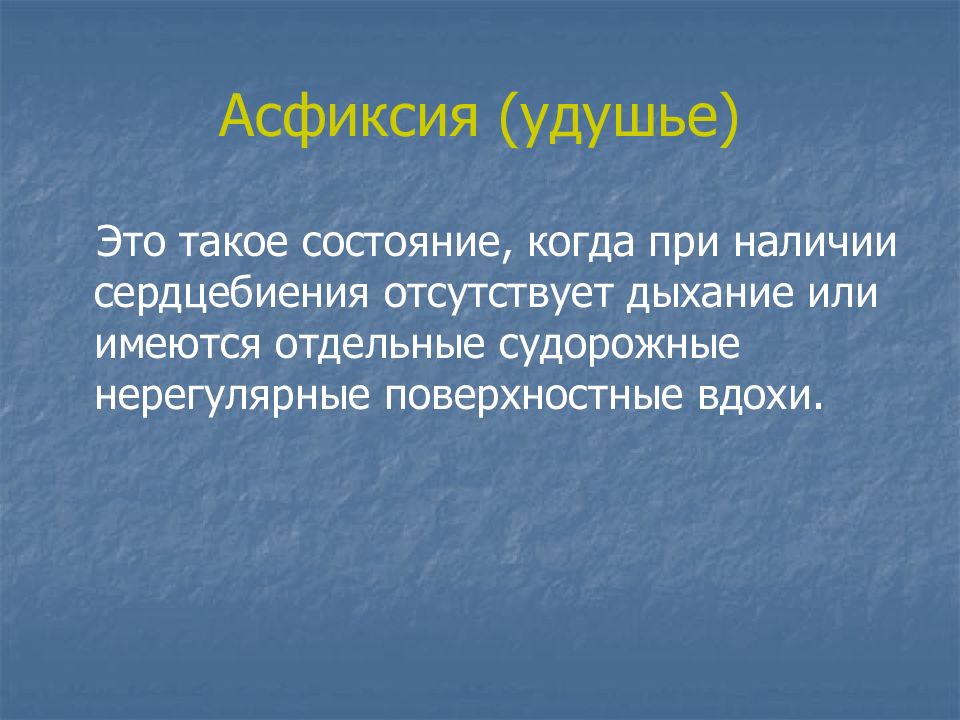 Асфиксия (удушье)

Это такое состояние, когда при наличии сердцебиения отсутствует дыхание или имеются отдельные судорожные нерегулярные поверхностные вдохи.